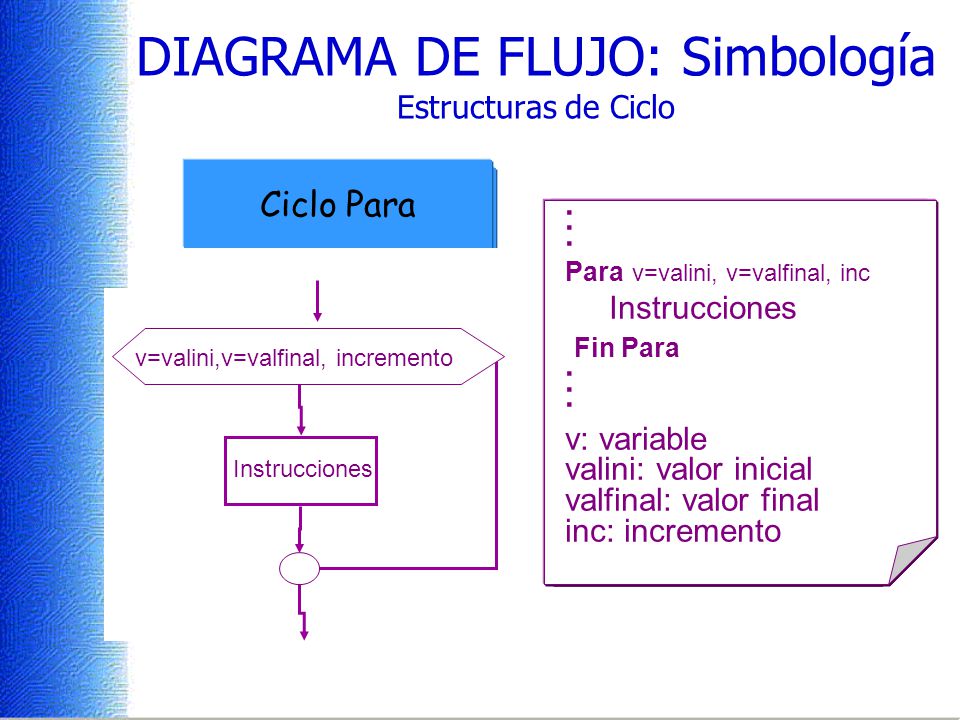 DIAGRAMA DE FLUJO: Simbología
Estructuras de Ciclo

Ciclo Para

v=valini,v=valfinal, incremento

Instrucciones

:
:
Para v=valini, v=valfinal, inc
Instrucciones
Fin Para
:
:
v: variable
valini: valor inicial
valfinal: valor final
inc: incremento